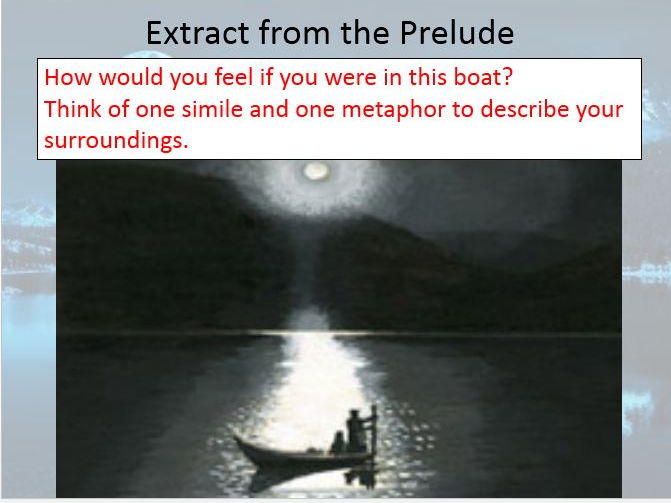 Extract from the Prelude

How would you feel if you were in this boat?
Think of one simile and one metaphor to describe your surroundings.